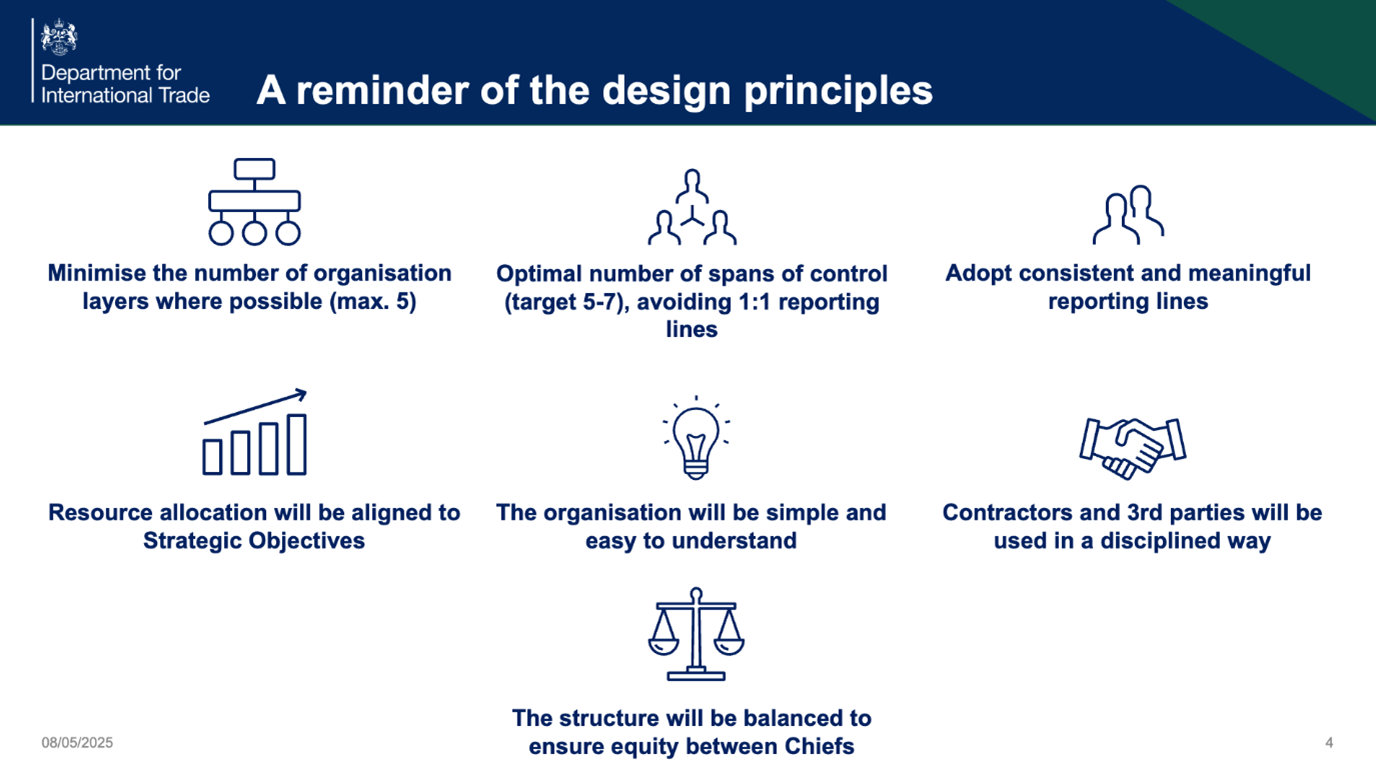 Department for International Trade

A reminder of the design principles

Minimise the number of organisation layers where possible (max. 5)

Optimal number of spans of control (target 5-7), avoiding 1:1 reporting lines

Adopt consistent and meaningful reporting lines

Resource allocation will be aligned to Strategic Objectives

The organisation will be simple and easy to understand

Contractors and 3rd parties will be used in a disciplined way

The structure will be balanced to ensure equity between Chiefs

08/05/2025

4